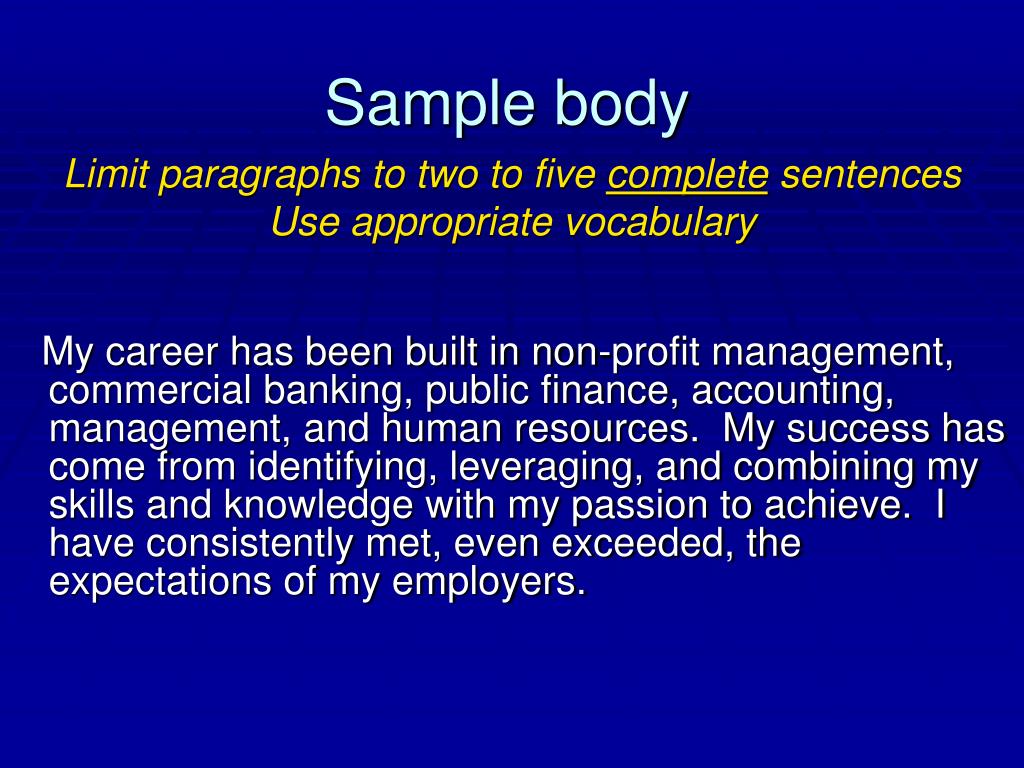 Sample body

Limit paragraphs to two to five complete sentences
Use appropriate vocabulary

My career has been built in non-profit management, commercial banking, public finance, accounting, management, and human resources. My success has come from identifying, leveraging, and combining my skills and knowledge with my passion to achieve. I have consistently met, even exceeded, the expectations of my employers.